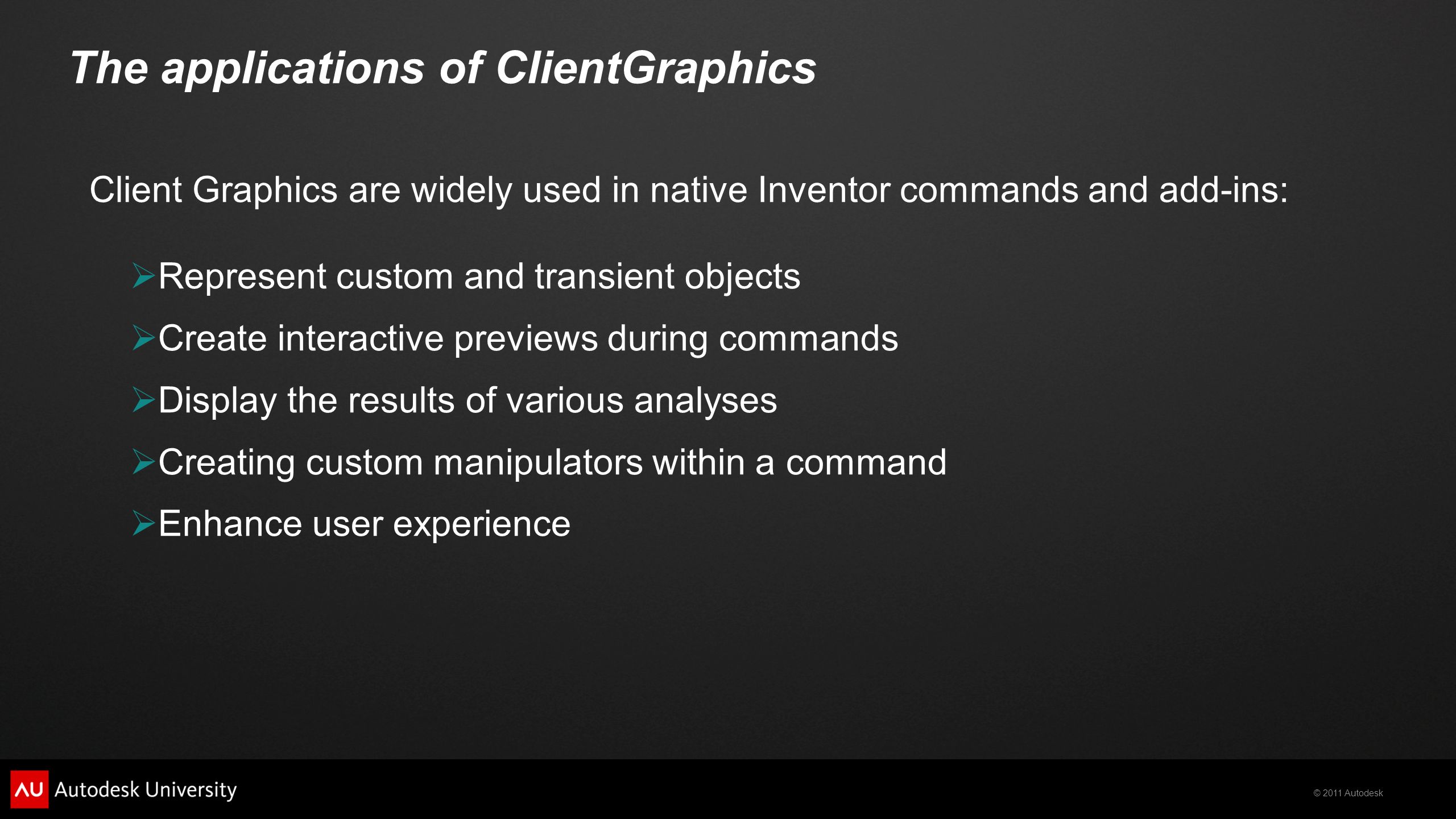 The applications of ClientGraphics

Client Graphics are widely used in native Inventor commands and add-ins:

➢Represent custom and transient objects

➢Create interactive previews during commands

➢Display the results of various analyses

➢Creating custom manipulators within a command

➢Enhance user experience

AU Autodesk University

© 2011 Autodesk